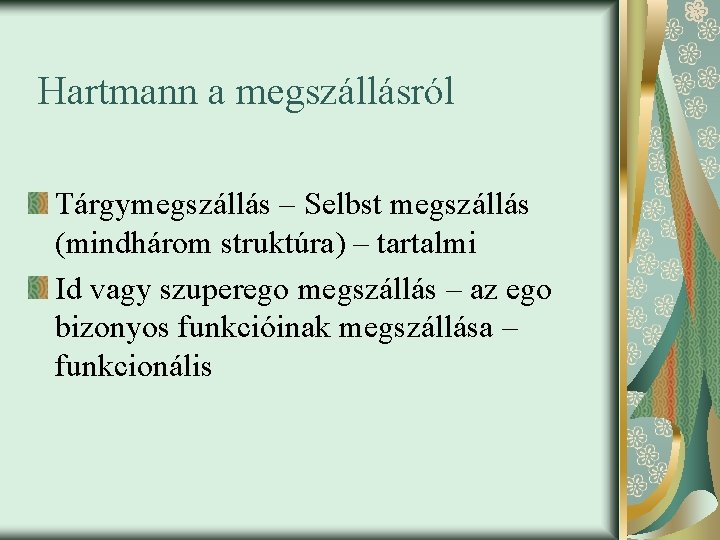 Hartmann a megszállásról

Tárgymegszállás – Selbst megszállás (mindhárom struktúra) – tartalmi

Id vagy szuperego megszállás – az ego bizonyos funkcióinak megszállása – funkcionális